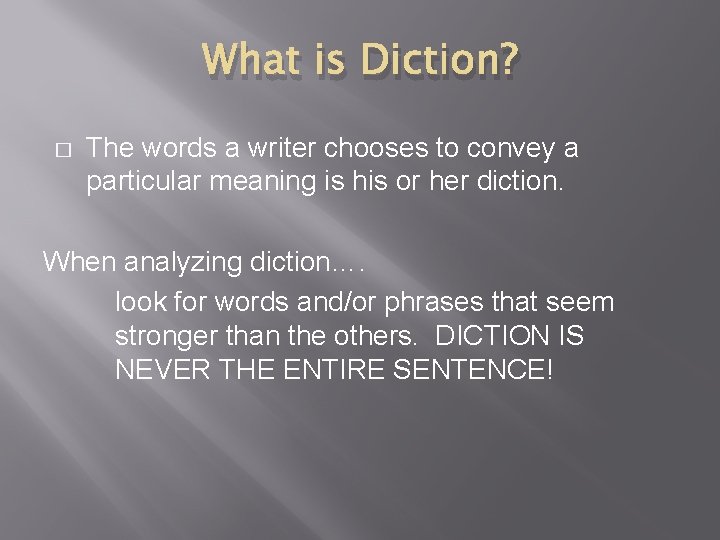 What is Diction?

□ The words a writer chooses to convey a particular meaning is his or her diction.

When analyzing diction….

look for words and/or phrases that seem stronger than the others. DICTION IS NEVER THE ENTIRE SENTENCE!